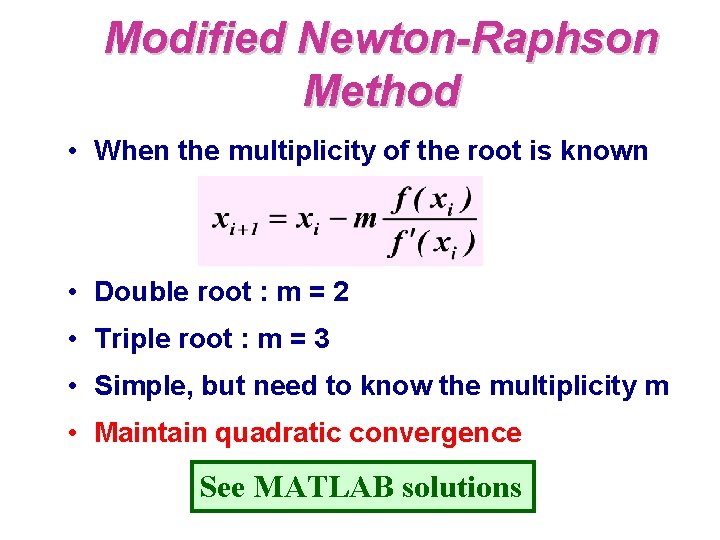 Modified Newton-Raphson Method

• When the multiplicity of the root is known

$x_{i+1} = x_i - m\frac{f(x_i)}{f'(x_i)}$

• Double root : m = 2

• Triple root : m = 3

• Simple, but need to know the multiplicity m

• Maintain quadratic convergence

See MATLAB solutions